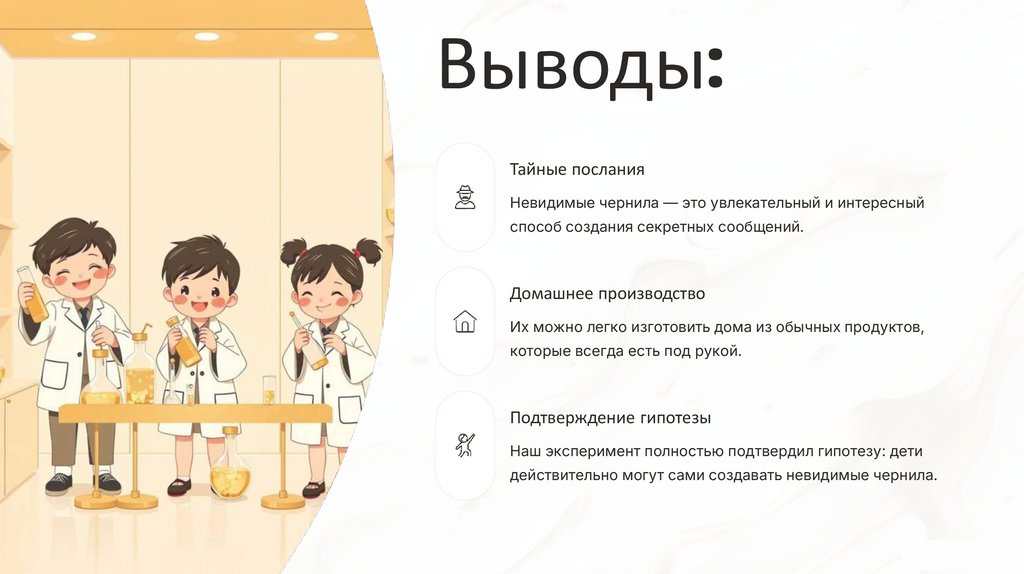 Выводы:

Тайные послания

Невидимые чернила — это увлекательный и интересный способ создания секретных сообщений.

Домашнее производство

Их можно легко изготовить дома из обычных продуктов, которые всегда есть под рукой.

Подтверждение гипотезы

Наш эксперимент полностью подтвердил гипотезу: дети действительно могут сами создавать невидимые чернила.